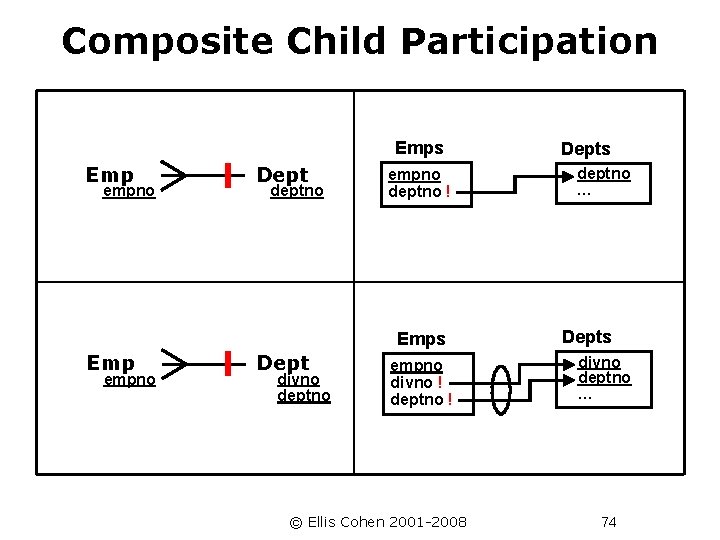 Composite Child Participation

Emp
empno

Dept
deptno

Emps
empno
deptno !

Depts
deptno
…

Emp
empno

Dept
divno
deptno

Emps
empno
divno !
deptno !

Depts
divno
deptno
…

© Ellis Cohen 2001-2008

74